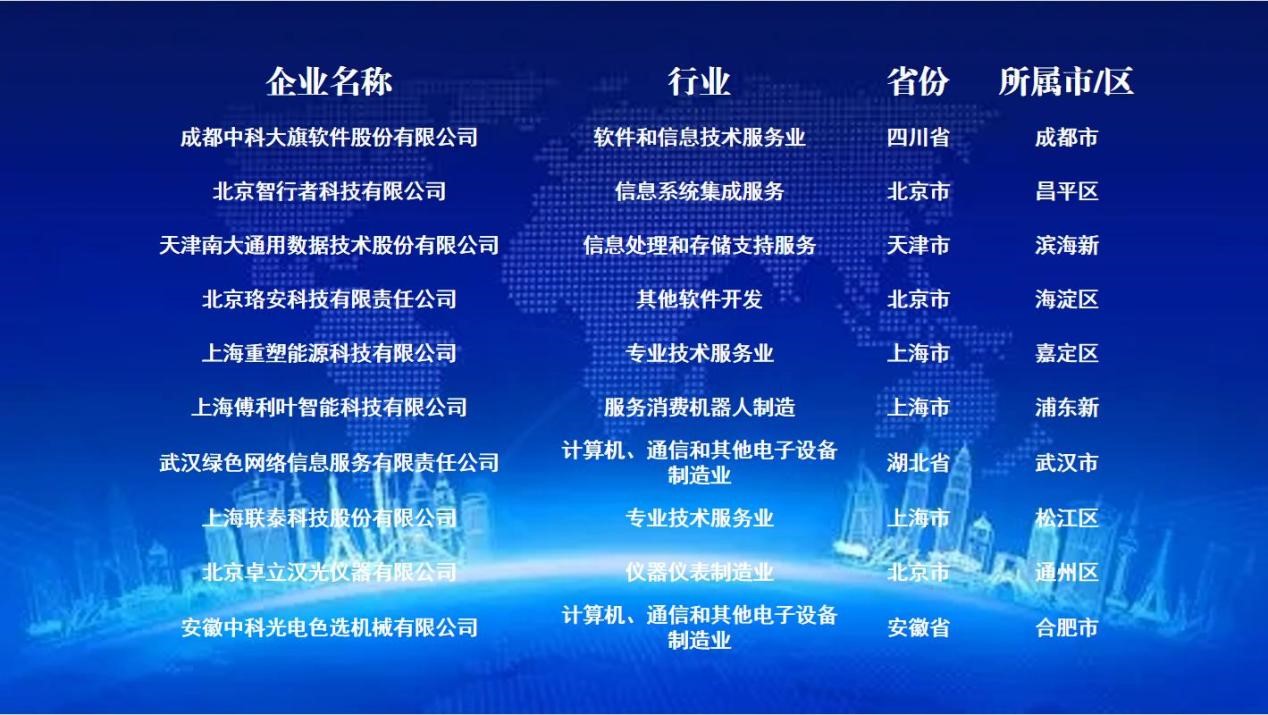 | 企业名称 | 行业 | 省份 | 所属市/区 |
|---|---|---|---|
| 成都中科大旗软件股份有限公司 | 软件和信息技术服务业 | 四川省 | 成都市 |
| 北京智行者科技有限公司 | 信息系统集成服务 | 北京市 | 昌平区 |
| 天津南大通用数据技术股份有限公司 | 信息处理和存储支持服务 | 天津市 | 滨海新 |
| 北京珞安科技有限责任公司 | 其他软件开发 | 北京市 | 海淀区 |
| 上海重塑能源科技有限公司 | 专业技术服务业 | 上海市 | 嘉定区 |
| 上海傅利叶智能科技有限公司 | 服务消费机器人制造 | 上海市 | 浦东新 |
| 武汉绿色网络信息服务有限责任公司 | 计算机、通信和其他电子设备制造业 | 湖北省 | 武汉市 |
| 上海联泰科技股份有限公司 | 专业技术服务业 | 上海市 | 松江区 |
| 北京卓立汉光仪器有限公司 | 仪器仪表制造业 | 北京市 | 通州区 |
| 安徽中科光电色选机械有限公司 | 计算机、通信和其他电子设备制造业 | 安徽省 | 合肥市 |